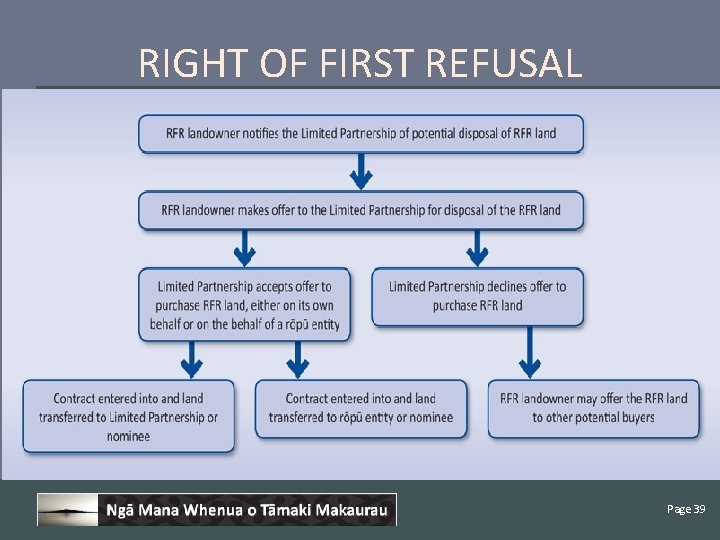 RIGHT OF FIRST REFUSAL

RFR landowner notifies the Limited Partnership of potential disposal of RFR land

RFR landowner makes offer to the Limited Partnership for disposal of the RFR land

Limited Partnership accepts offer to purchase RFR land, either on its own behalf or on the behalf of a rōpū entity

Limited Partnership declines offer to purchase RFR land

Contract entered into and land transferred to Limited Partnership or nominee

Contract entered into and land transferred to rōpū entity or nominee

RFR landowner may offer the RFR land to other potential buyers

Ngā Mana Whenua o Tāmaki Makaurau

Page 39